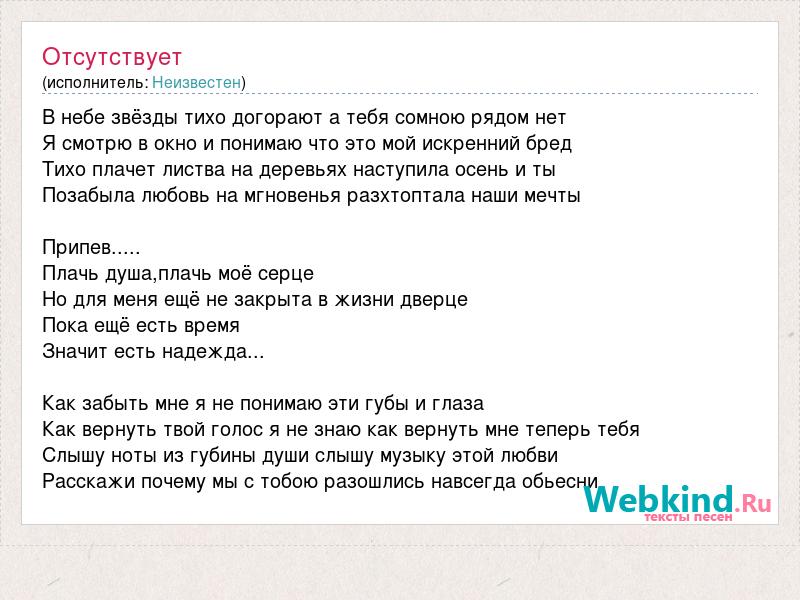 Отсутствует
(исполнитель: Неизвестен)

В небе звёзды тихо догорают а тебя сомною рядом нет
Я смотрю в окно и понимаю что это мой искренний бред
Тихо плачет листва на деревьях наступила осень и ты
Позабыла любовь на мгновенья разхтоптала наши мечты

Припев.....
Плачь душа,плачь моё серце
Но для меня ещё не закрыта в жизни дверце
Пока ещё есть время
Значит есть надежда...

Как забыть мне я не понимаю эти губы и глаза
Как вернуть твой голос я не знаю как вернуть мне теперь тебя
Слышу ноты из губины души слышу музыку этой любви
Расскажи почему мы с тобою разошлись навсегда обьесни

Webkind.Ru
тексты песен